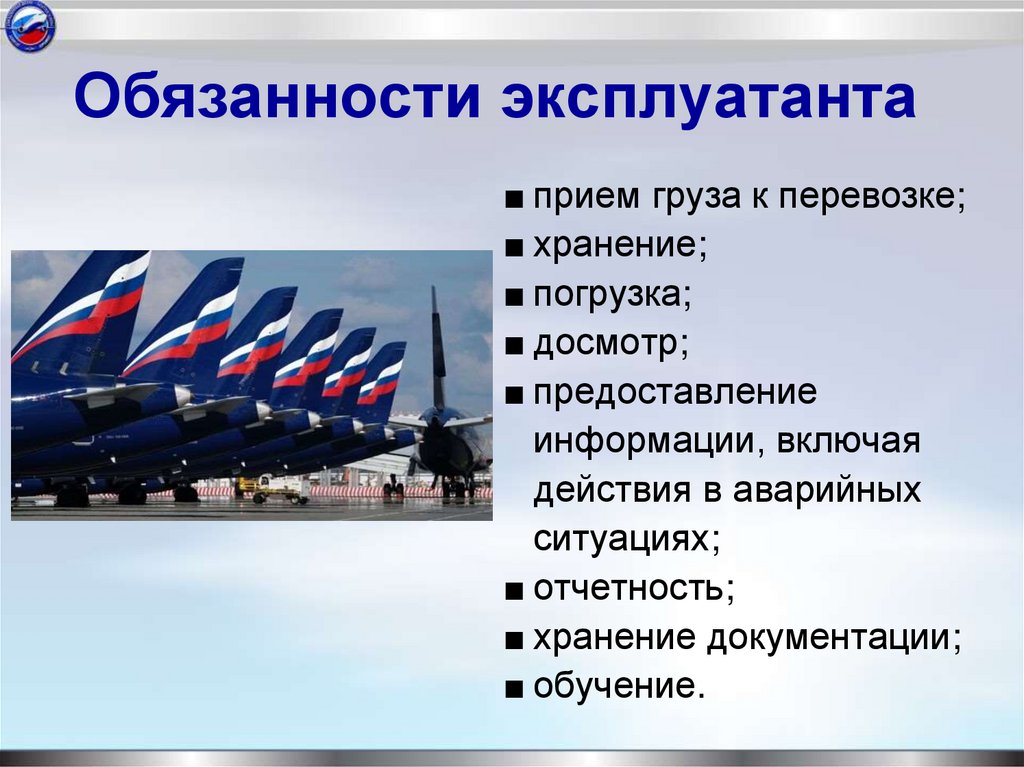 Обязанности эксплуатанта

■ прием груза к перевозке;
■ хранение;
■ погрузка;
■ досмотр;
■ предоставление информации, включая действия в аварийных ситуациях;
■ отчетность;
■ хранение документации;
■ обучение.